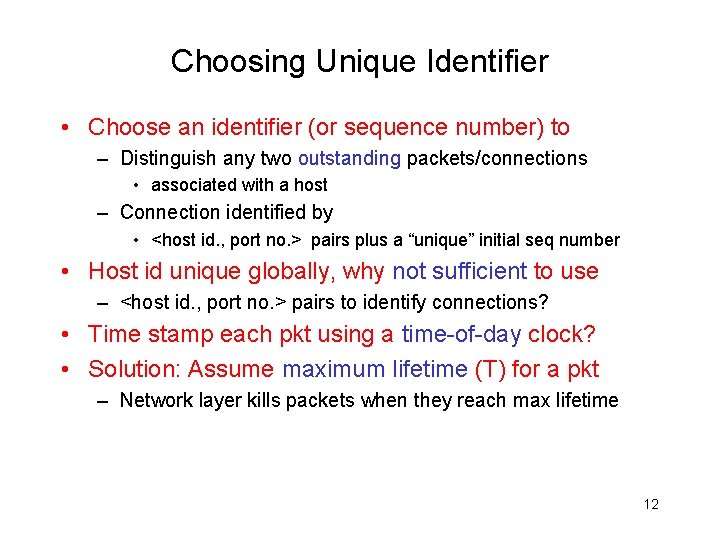 Choosing Unique Identifier

• Choose an identifier (or sequence number) to
– Distinguish any two outstanding packets/connections
• associated with a host
– Connection identified by
• <host id., port no.> pairs plus a “unique” initial seq number
• Host id unique globally, why not sufficient to use
– <host id., port no.> pairs to identify connections?
• Time stamp each pkt using a time-of-day clock?
• Solution: Assume maximum lifetime (T) for a pkt
– Network layer kills packets when they reach max lifetime

12